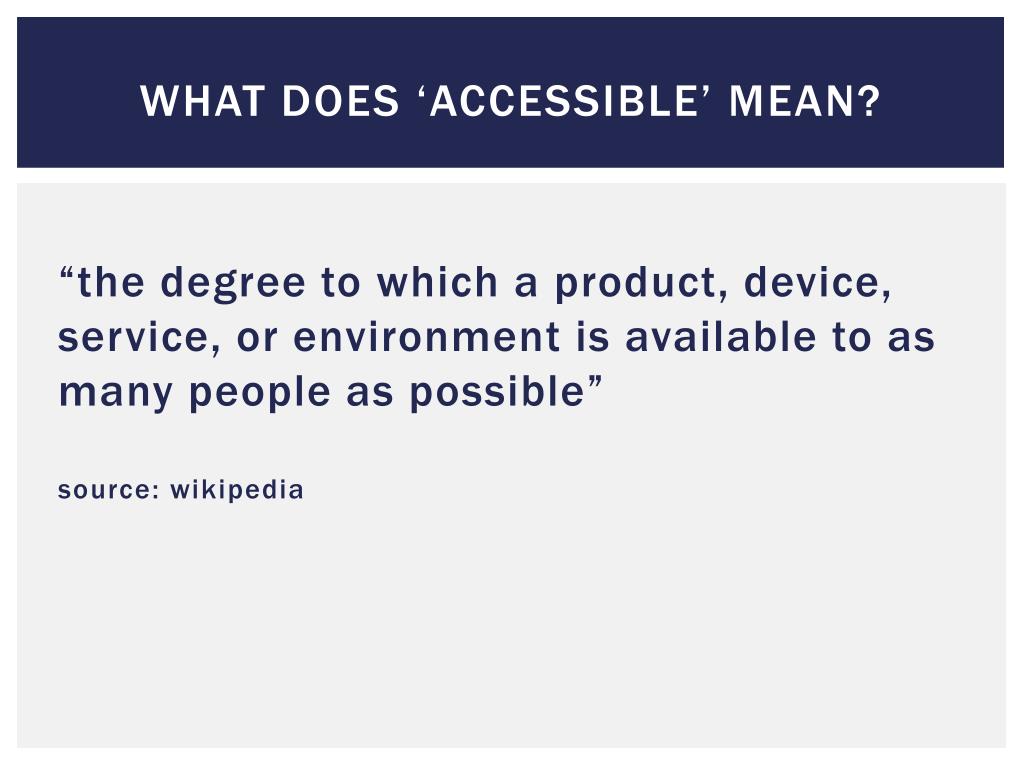 WHAT DOES ‘ACCESSIBLE’ MEAN?

“the degree to which a product, device, service, or environment is available to as many people as possible”

source: wikipedia